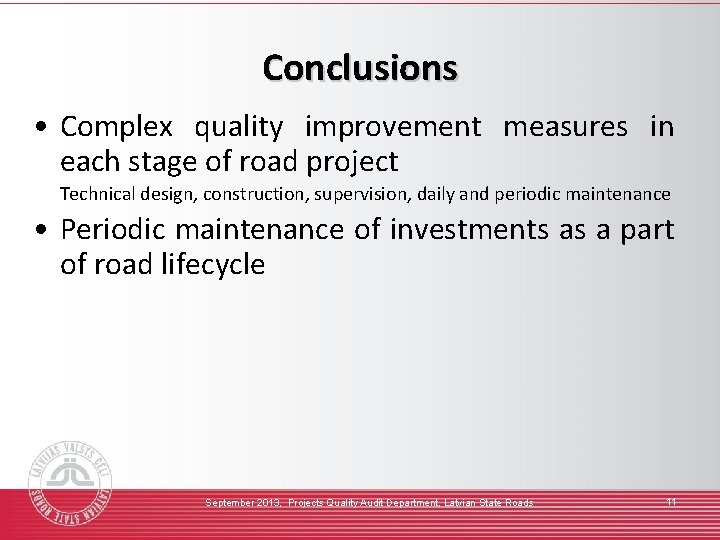 Conclusions

• Complex quality improvement measures in each stage of road project
Technical design, construction, supervision, daily and periodic maintenance

• Periodic maintenance of investments as a part of road lifecycle

LATVIJAS VALSTS CEĻI
LATVIAN STATE ROADS

September 2013, Projects Quality Audit Department, Latvian State Roads

11